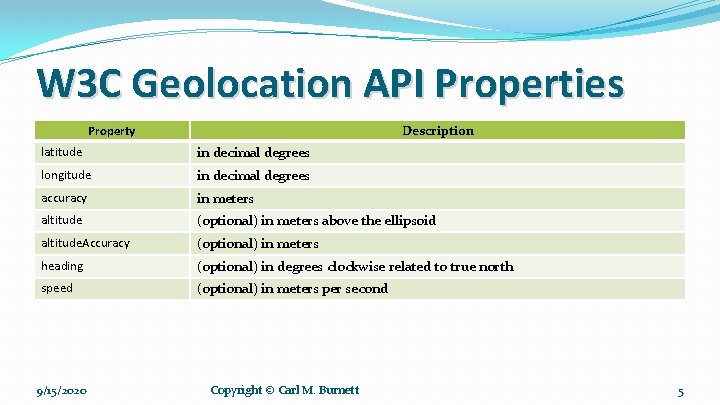 W3C Geolocation API Properties

| Property | Description |
|---|---|
| latitude | in decimal degrees |
| longitude | in decimal degrees |
| accuracy | in meters |
| altitude | (optional) in meters above the ellipsoid |
| altitudeAccuracy | (optional) in meters |
| heading | (optional) in degrees clockwise related to true north |
| speed | (optional) in meters per second |

9/15/2020

Copyright © Carl M. Burnett

5